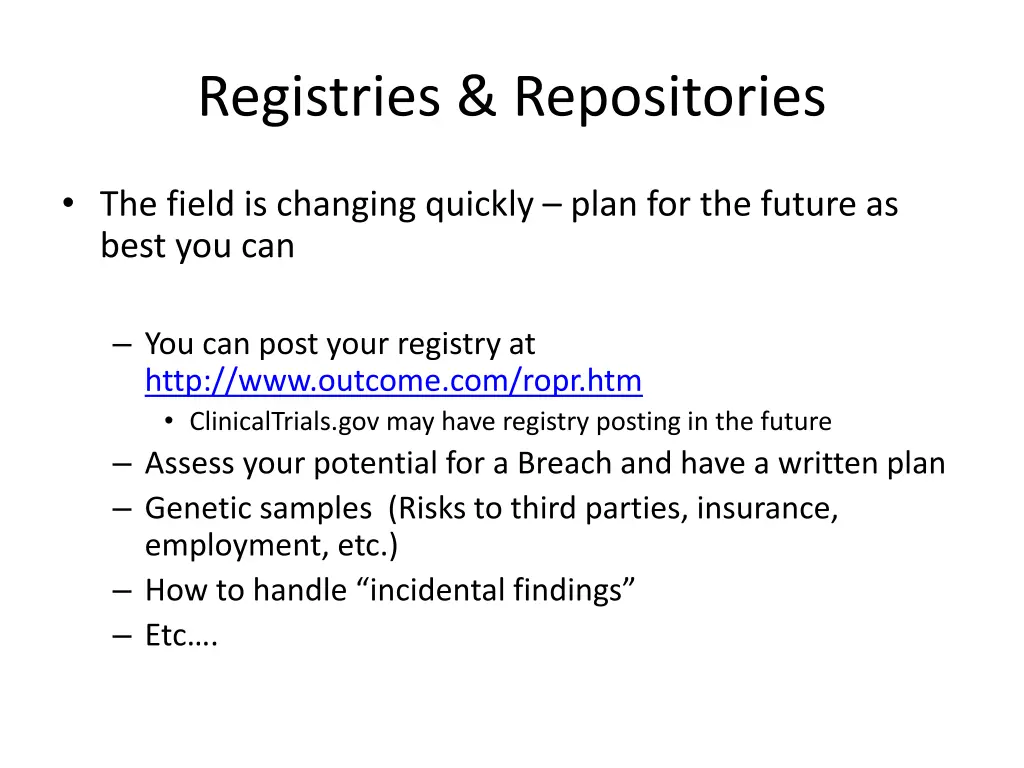 Registries & Repositories

• The field is changing quickly – plan for the future as best you can

– You can post your registry at http://www.outcome.com/ropr.htm
• ClinicalTrials.gov may have registry posting in the future
– Assess your potential for a Breach and have a written plan
– Genetic samples (Risks to third parties, insurance, employment, etc.)
– How to handle “incidental findings”
– Etc….